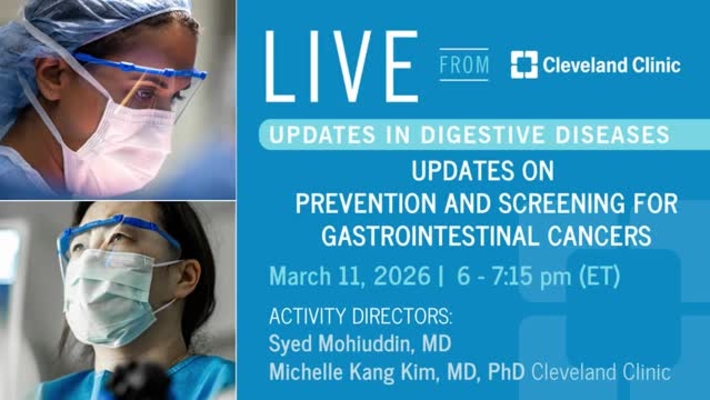 LIVE FROM Cleveland Clinic

UPDATES IN DIGESTIVE DISEASES

UPDATES ON PREVENTION AND SCREENING FOR GASTROINTESTINAL CANCERS

March 11, 2026 | 6 - 7:15 pm (ET)

ACTIVITY DIRECTORS:
Syed Mohiuddin, MD
Michelle Kang Kim, MD, PhD Cleveland Clinic